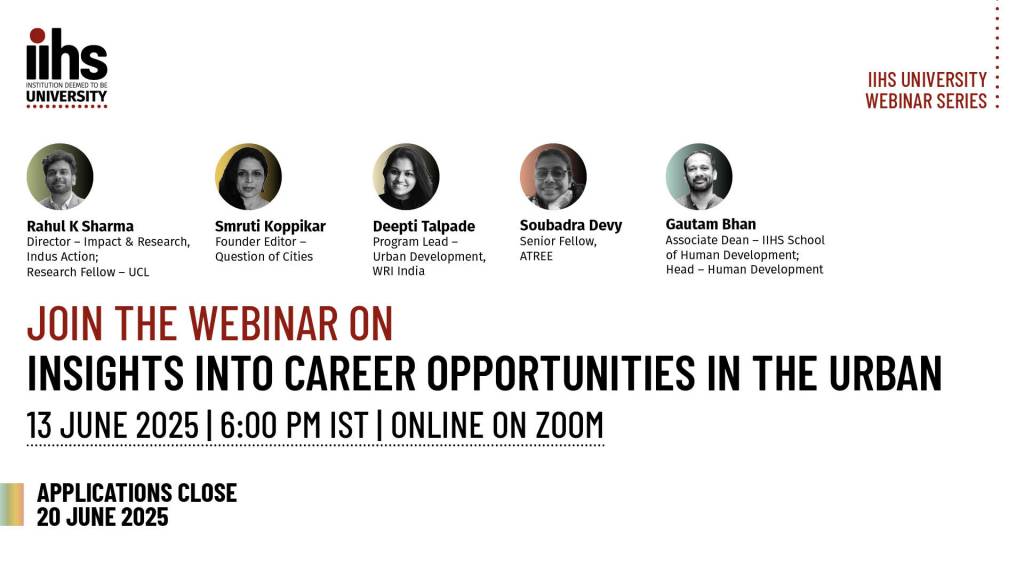 iihs
INSTITUTION DEEMED TO BE
UNIVERSITY

IIHS UNIVERSITY
WEBINAR SERIES

Rahul K Sharma
Director – Impact & Research, Indus Action; Research Fellow – UCL

Smruti Koppikar
Founder Editor – Question of Cities

Deepti Talpade
Program Lead – Urban Development, WRI India

Soubadra Devy
Senior Fellow, ATREE

Gautam Bhan
Associate Dean – IIHS School of Human Development; Head – Human Development

JOIN THE WEBINAR ON
INSIGHTS INTO CAREER OPPORTUNITIES IN THE URBAN
13 JUNE 2025 | 6:00 PM IST | ONLINE ON ZOOM

APPLICATIONS CLOSE
20 JUNE 2025